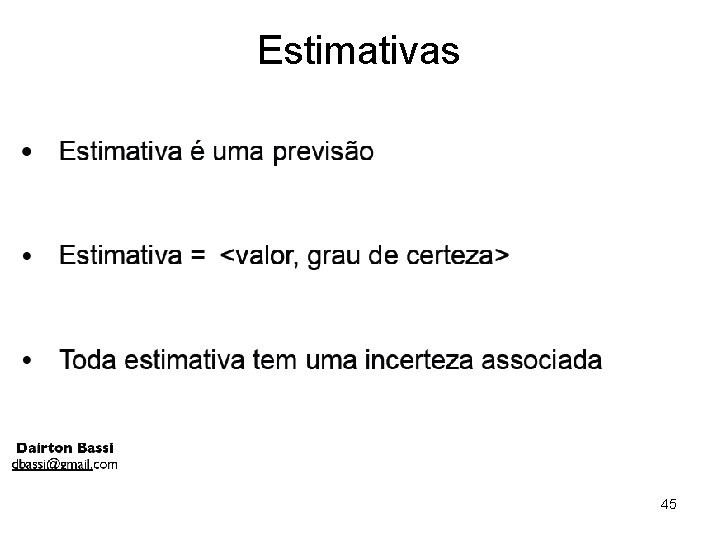 Estimativas

• Estimativa é uma previsão

• Estimativa = <valor, grau de certeza>

• Toda estimativa tem uma incerteza associada

Dairton Bassi
dbassi@gmail.com

45